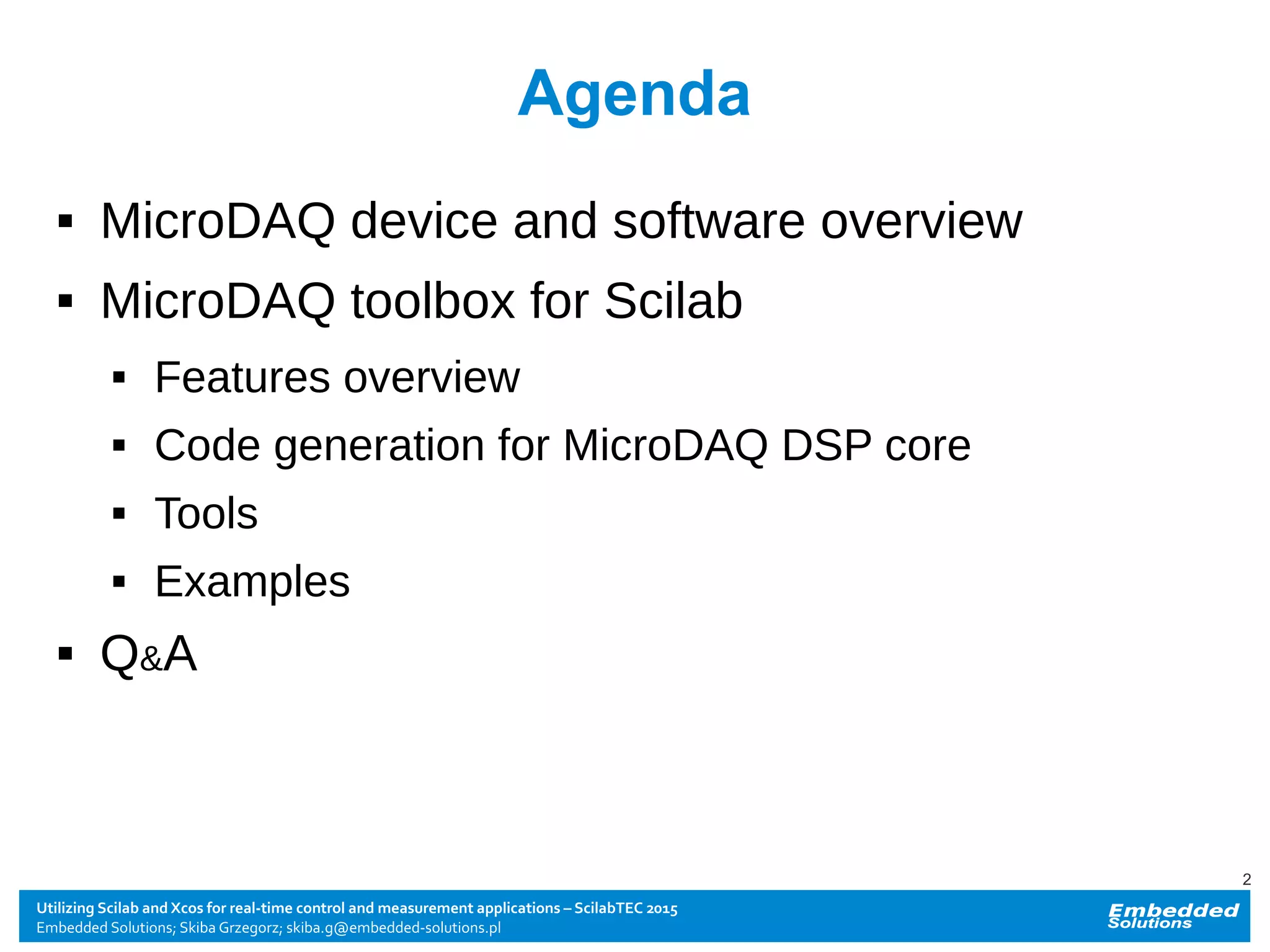 Agenda

▪ MicroDAQ device and software overview
▪ MicroDAQ toolbox for Scilab
  ▪ Features overview
  ▪ Code generation for MicroDAQ DSP core
  ▪ Tools
  ▪ Examples
▪ Q&A

2

Utilizing Scilab and Xcos for real-time control and measurement applications – ScilabTEC 2015
Embedded Solutions; Skiba Grzegorz; skiba.g@embedded-solutions.pl

Embedded Solutions